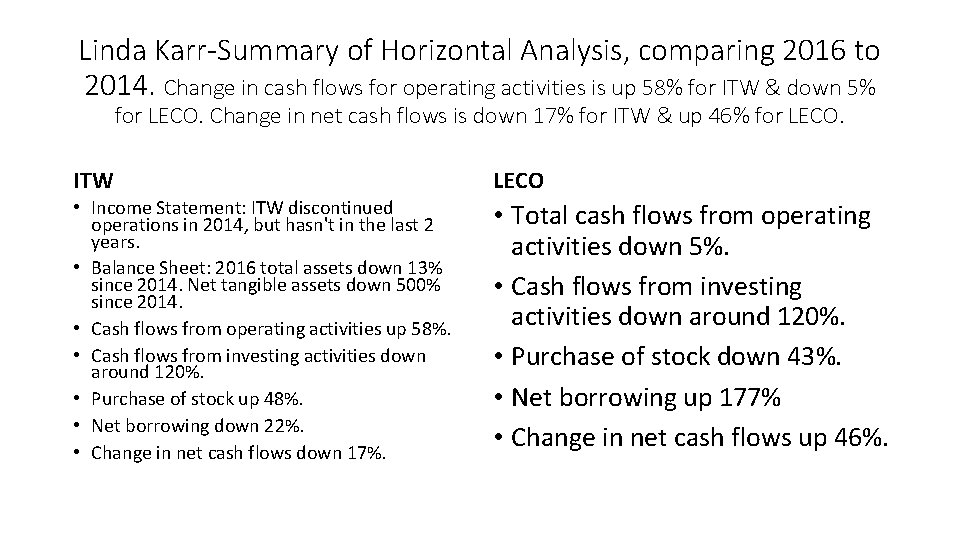 Linda Karr-Summary of Horizontal Analysis, comparing 2016 to 2014. Change in cash flows for operating activities is up 58% for ITW & down 5% for LECO. Change in net cash flows is down 17% for ITW & up 46% for LECO.

ITW

• Income Statement: ITW discontinued operations in 2014, but hasn't in the last 2 years.
• Balance Sheet: 2016 total assets down 13% since 2014. Net tangible assets down 500% since 2014.
• Cash flows from operating activities up 58%.
• Cash flows from investing activities down around 120%.
• Purchase of stock up 48%.
• Net borrowing down 22%.
• Change in net cash flows down 17%.

LECO

• Total cash flows from operating activities down 5%.
• Cash flows from investing activities down around 120%.
• Purchase of stock down 43%.
• Net borrowing up 177%
• Change in net cash flows up 46%.